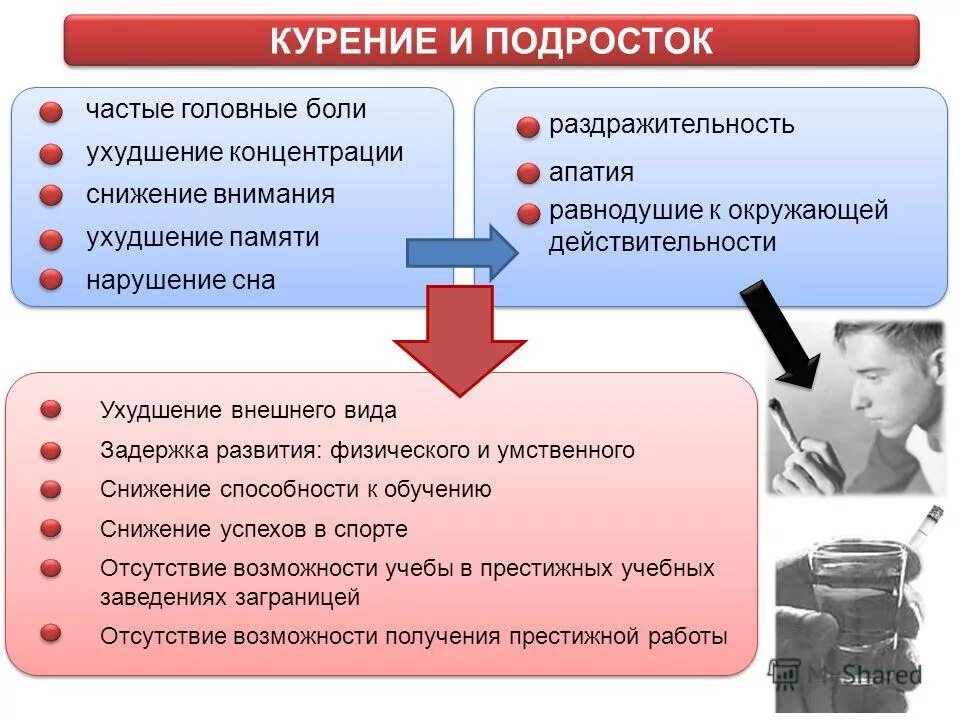 КУРЕНИЕ И ПОДРОСТОК

частые головные боли
ухудшение концентрации
снижение внимания
ухудшение памяти
нарушение сна

раздражительность
апатия
равнодушие к окружающей действительности

Ухудшение внешнего вида
Задержка развития: физического и умственного
Снижение способности к обучению
Снижение успехов в спорте
Отсутствие возможности учебы в престижных учебных заведениях заграницей
Отсутствие возможности получения престижной работы

MyShared